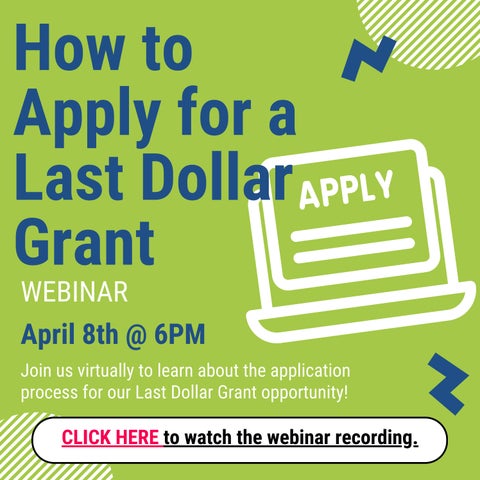 How to Apply for a Last Dollar Grant

APPLY

WEBINAR

April 8th @ 6PM

Join us virtually to learn about the application process for our Last Dollar Grant opportunity!

CLICK HERE to watch the webinar recording.